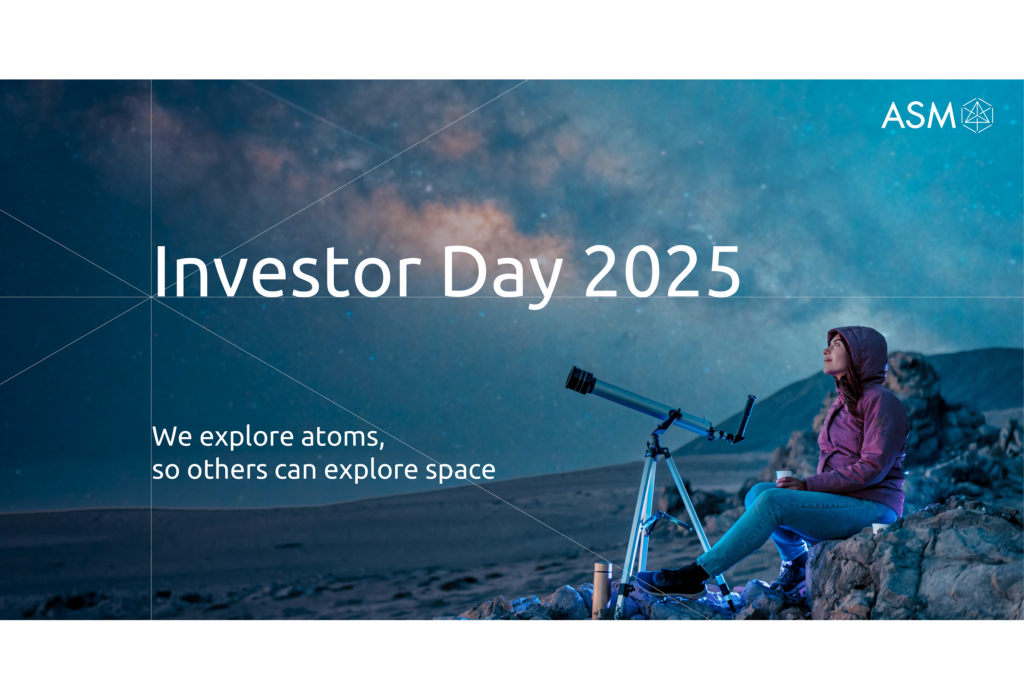 ASM

Investor Day 2025

We explore atoms,
so others can explore space